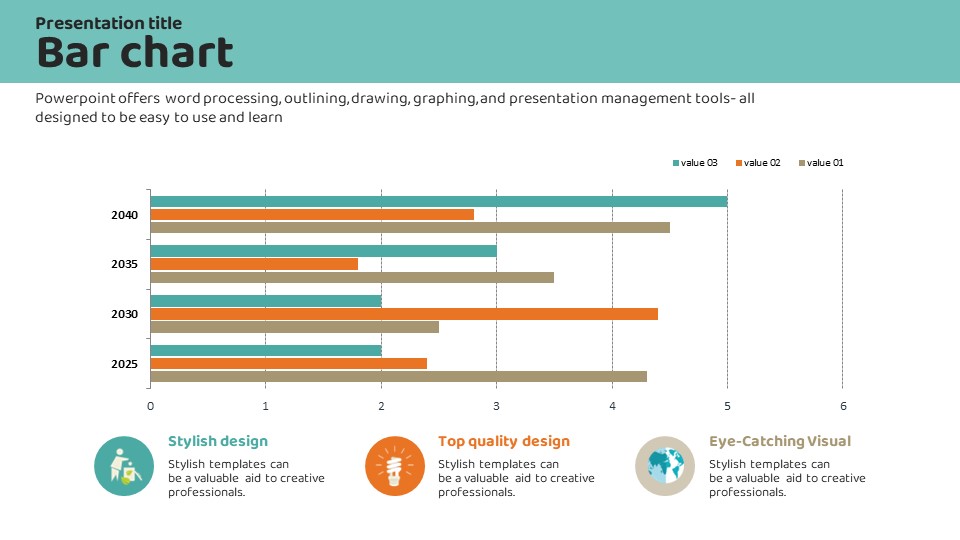 Presentation title
Bar chart

Powerpoint offers word processing, outlining, drawing, graphing, and presentation management tools- all designed to be easy to use and learn

value 03 value 02 value 01

2040
2035
2030
2025

0 1 2 3 4 5 6

Stylish design
Stylish templates can be a valuable aid to creative professionals.

Top quality design
Stylish templates can be a valuable aid to creative professionals.

Eye-Catching Visual
Stylish templates can be a valuable aid to creative professionals.